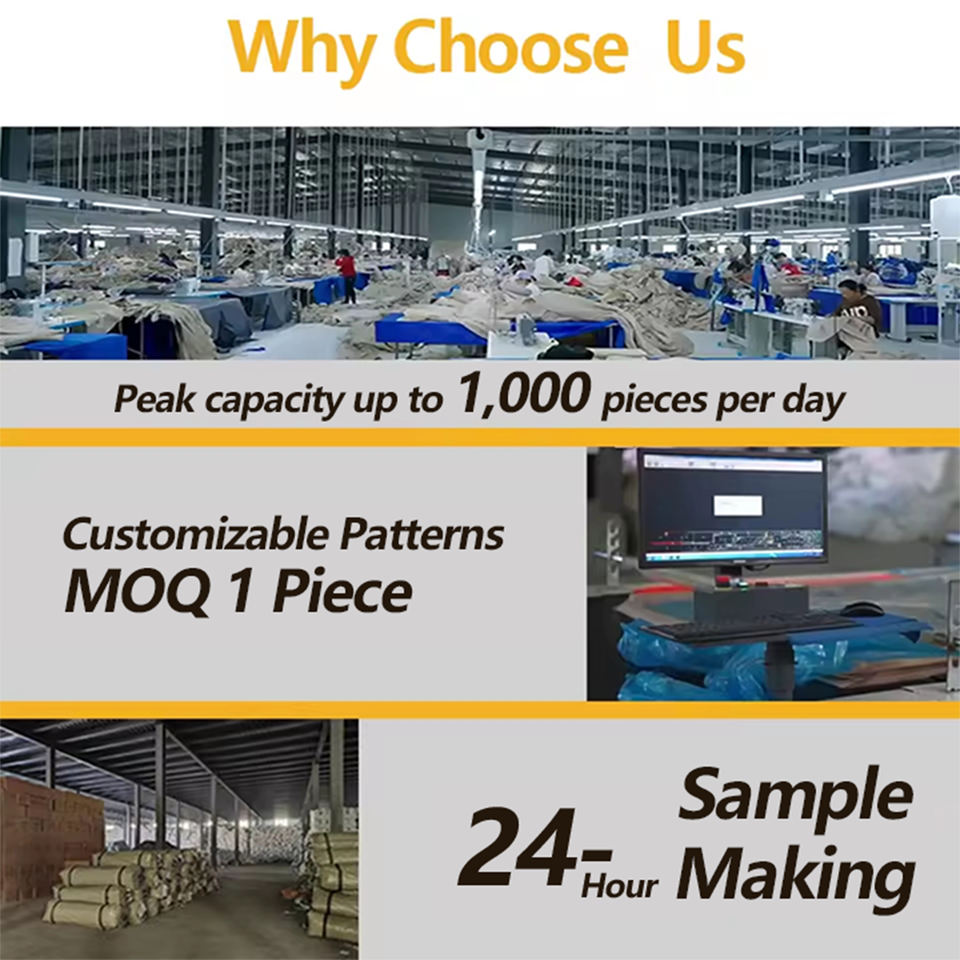 Why Choose Us

Peak capacity up to 1,000 pieces per day

Customizable Patterns
MOQ 1 Piece

24-Hour Sample Making